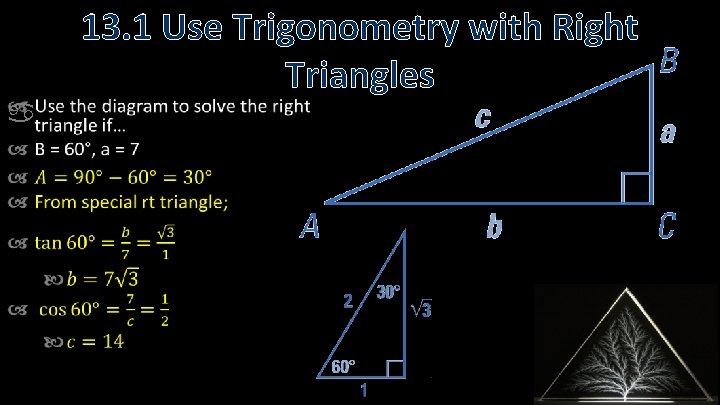 13.1 Use Trigonometry with Right Triangles

Use the diagram to solve the right triangle if…

B = 60°, a = 7

$A = 90° - 60° = 30°$

From special rt triangle;

$\tan 60° = \frac{b}{7} = \frac{\sqrt{3}}{1}$

$b = 7\sqrt{3}$

$\cos 60° = \frac{7}{c} = \frac{1}{2}$

$c = 14$

B
c
a
A
b
C

2
30°
$\sqrt{3}$
60°
1